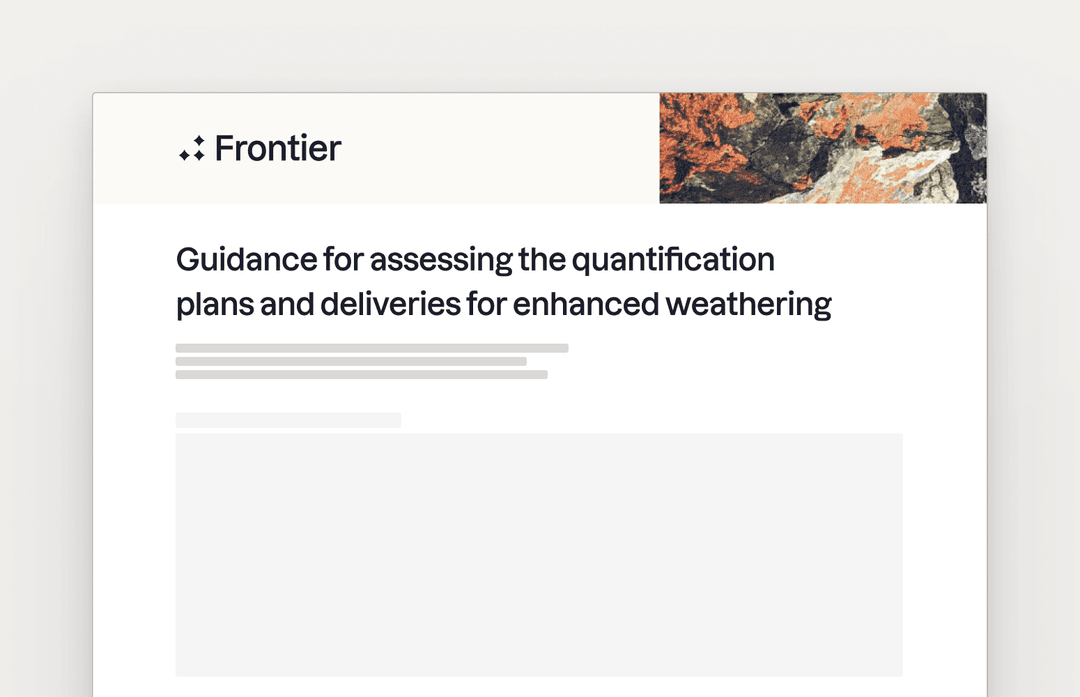 Frontier

Guidance for assessing the quantification plans and deliveries for enhanced weathering